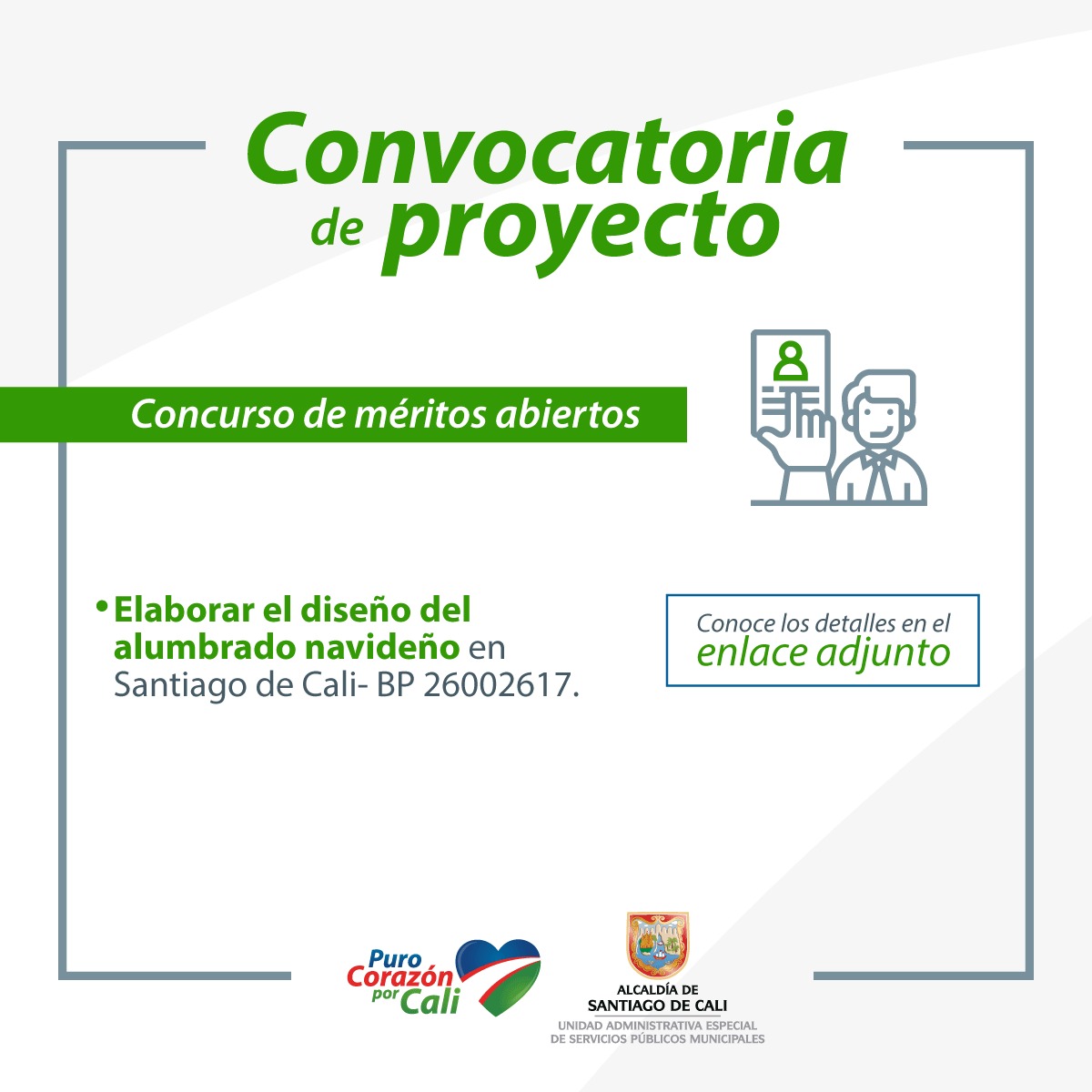 Convocatoria de proyecto

Concurso de méritos abiertos

• Elaborar el diseño del alumbrado navideño en Santiago de Cali- BP 26002617.

Conoce los detalles en el enlace adjunto

Puro Corazón por Cali

ALCALDÍA DE SANTIAGO DE CALI
UNIDAD ADMINISTRATIVA ESPECIAL DE SERVICIOS PÚBLICOS MUNICIPALES